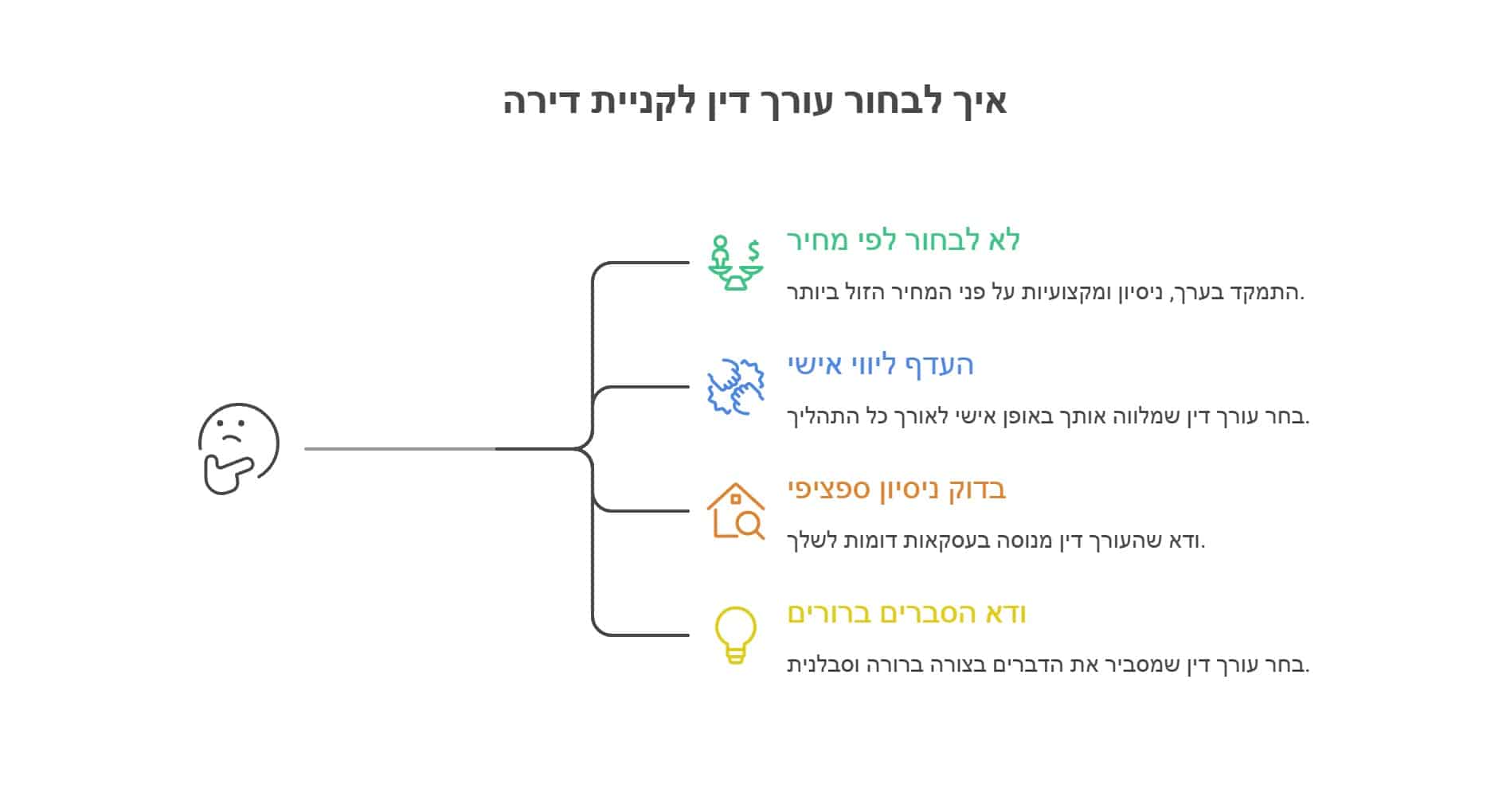 איך לבחור עורך דין לקניית דירה

לא לבחור לפי מחיר

התמקד בערך, ניסיון ומקצועיות על פני המחיר הזול ביותר.

העדף ליווי אישי

בחר עורך דין שמלווה אותך באופן אישי לאורך כל התהליך.

בדוק ניסיון ספציפי

ודא שהעורך דין מנוסה בעסקאות דומות לשלך.

ודא הסברים ברורים

בחר עורך דין שמסביר את הדברים בצורה ברורה וסבלנית.